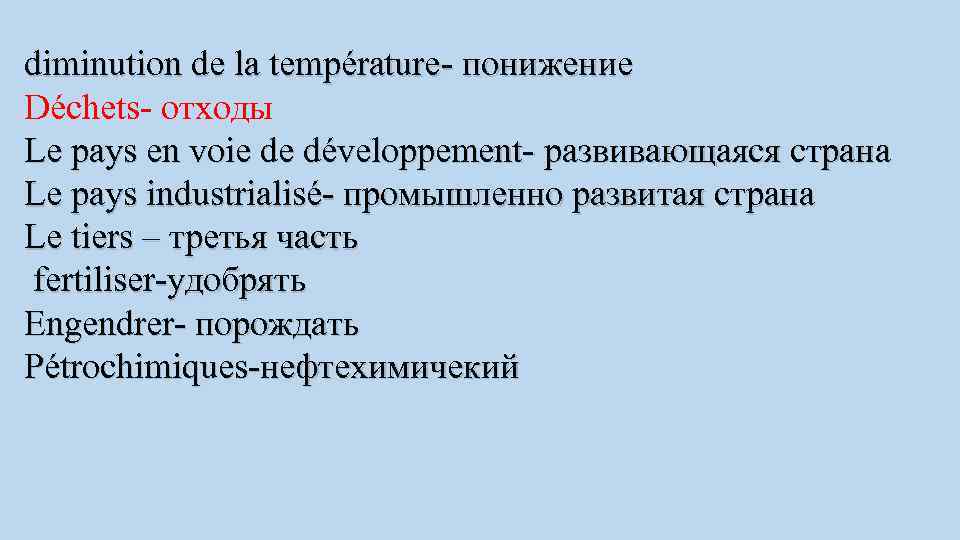 diminution de la température- понижение
Déchets- отходы
Le pays en voie de développement- развивающаяся страна
Le pays industrialisé- промышленно развитая страна
Le tiers – третья часть
fertiliser-удобрять
Engendrer- порождать
Pétrochimiques-нефтехимичекий